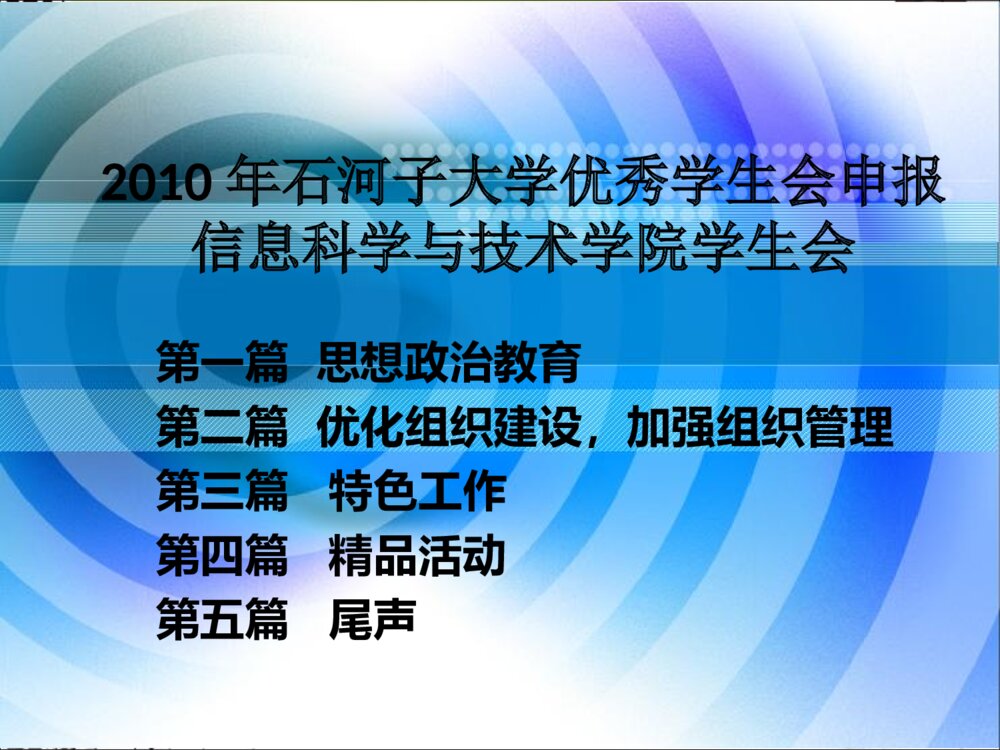 2010 年石河子大学优秀学生会申报
信息科学与技术学院学生会

第一篇 思想政治教育
第二篇 优化组织建设，加强组织管理
第三篇 特色工作
第四篇 精品活动
第五篇 尾声